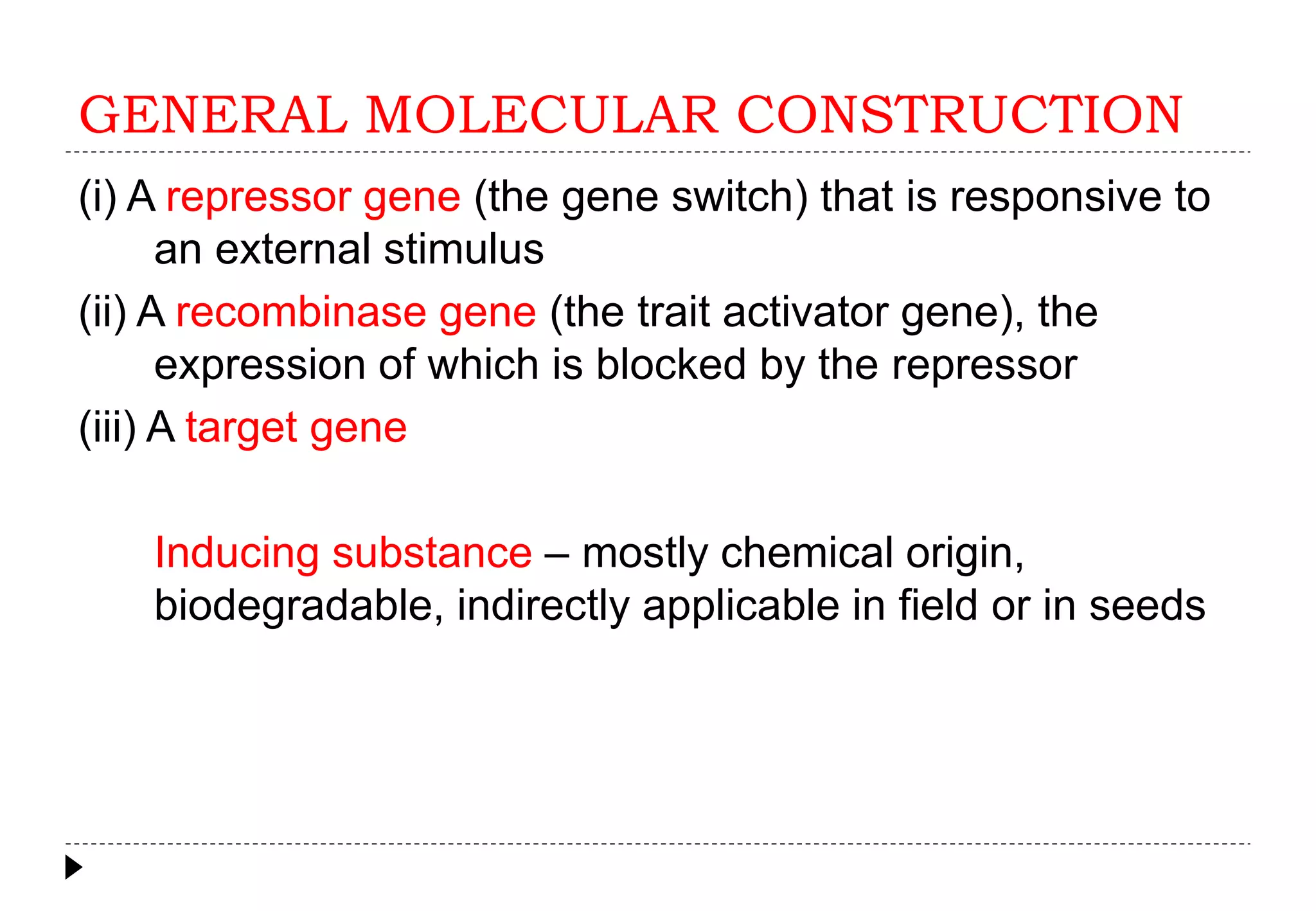 GENERAL MOLECULAR CONSTRUCTION

(i) A repressor gene (the gene switch) that is responsive to an external stimulus

(ii) A recombinase gene (the trait activator gene), the expression of which is blocked by the repressor

(iii) A target gene

Inducing substance – mostly chemical origin, biodegradable, indirectly applicable in field or in seeds